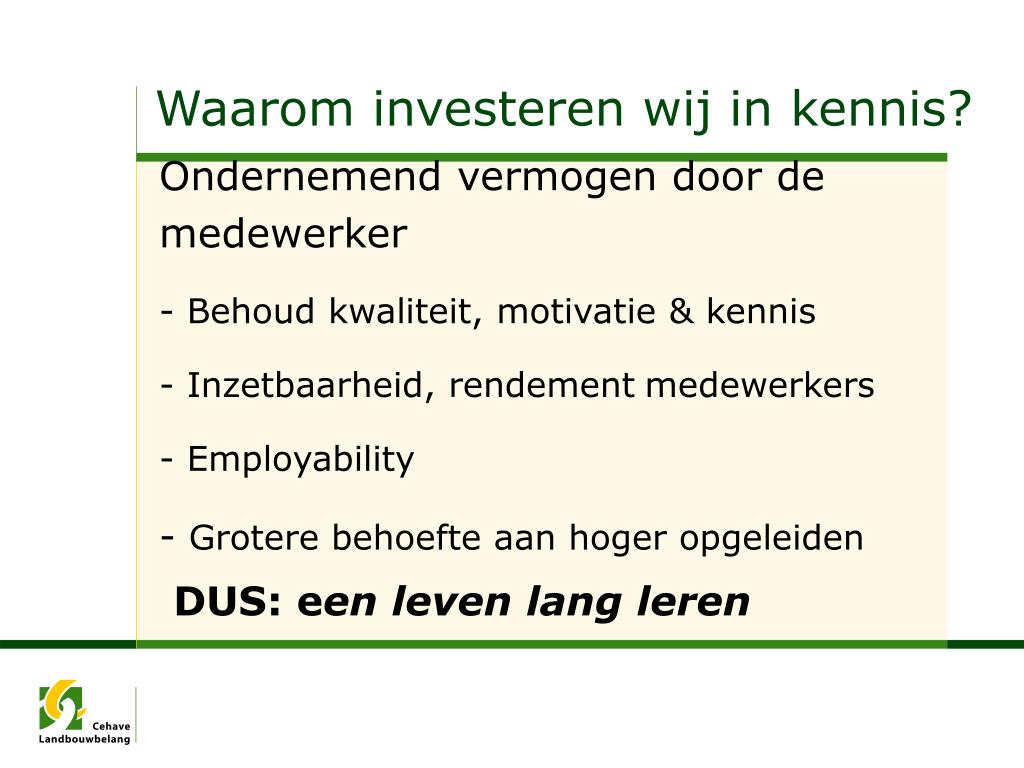 Waarom investeren wij in kennis?

Ondernemend vermogen door de medewerker

- Behoud kwaliteit, motivatie & kennis

- Inzetbaarheid, rendement medewerkers

- Employability

- Grotere behoefte aan hoger opgeleiden

DUS: een leven lang leren

Cehave Landbouwbelang